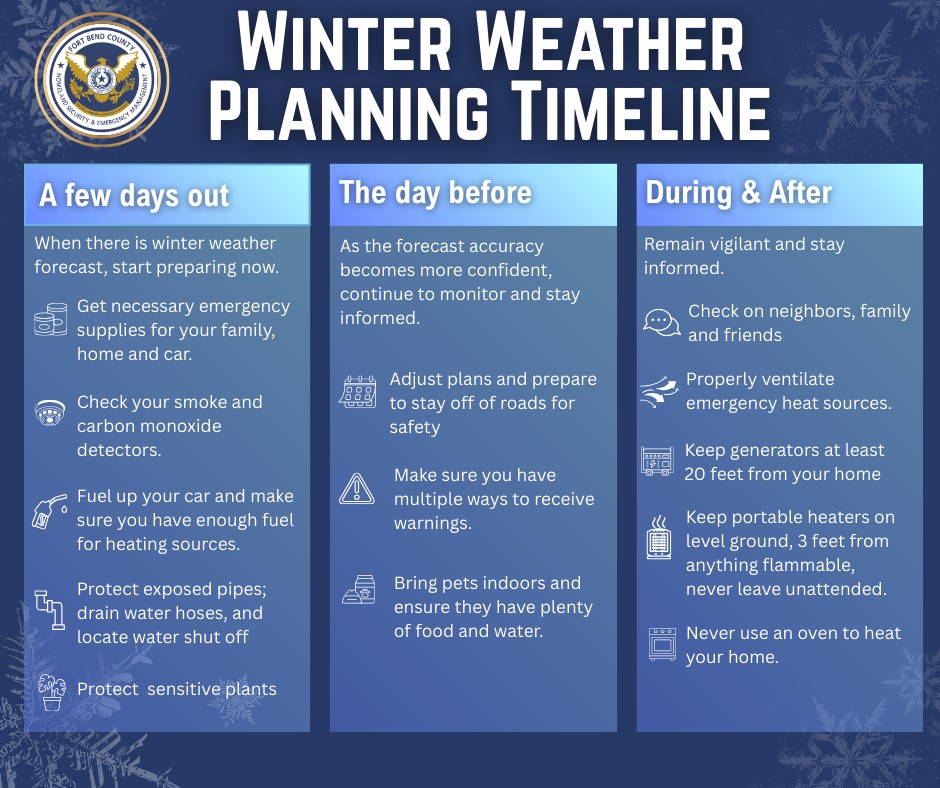 FORT BEND COUNTY
HOMELAND SECURITY & EMERGENCY MANAGEMENT

WINTER WEATHER PLANNING TIMELINE

A few days out

When there is winter weather forecast, start preparing now.

Get necessary emergency supplies for your family, home and car.

Check your smoke and carbon monoxide detectors.

Fuel up your car and make sure you have enough fuel for heating sources.

Protect exposed pipes; drain water hoses, and locate water shut off

Protect sensitive plants

The day before

As the forecast accuracy becomes more confident, continue to monitor and stay informed.

Adjust plans and prepare to stay off of roads for safety

Make sure you have multiple ways to receive warnings.

Bring pets indoors and ensure they have plenty of food and water.

During & After

Remain vigilant and stay informed.

Check on neighbors, family and friends

Properly ventilate emergency heat sources.

Keep generators at least 20 feet from your home

Keep portable heaters on level ground, 3 feet from anything flammable, never leave unattended.

Never use an oven to heat your home.